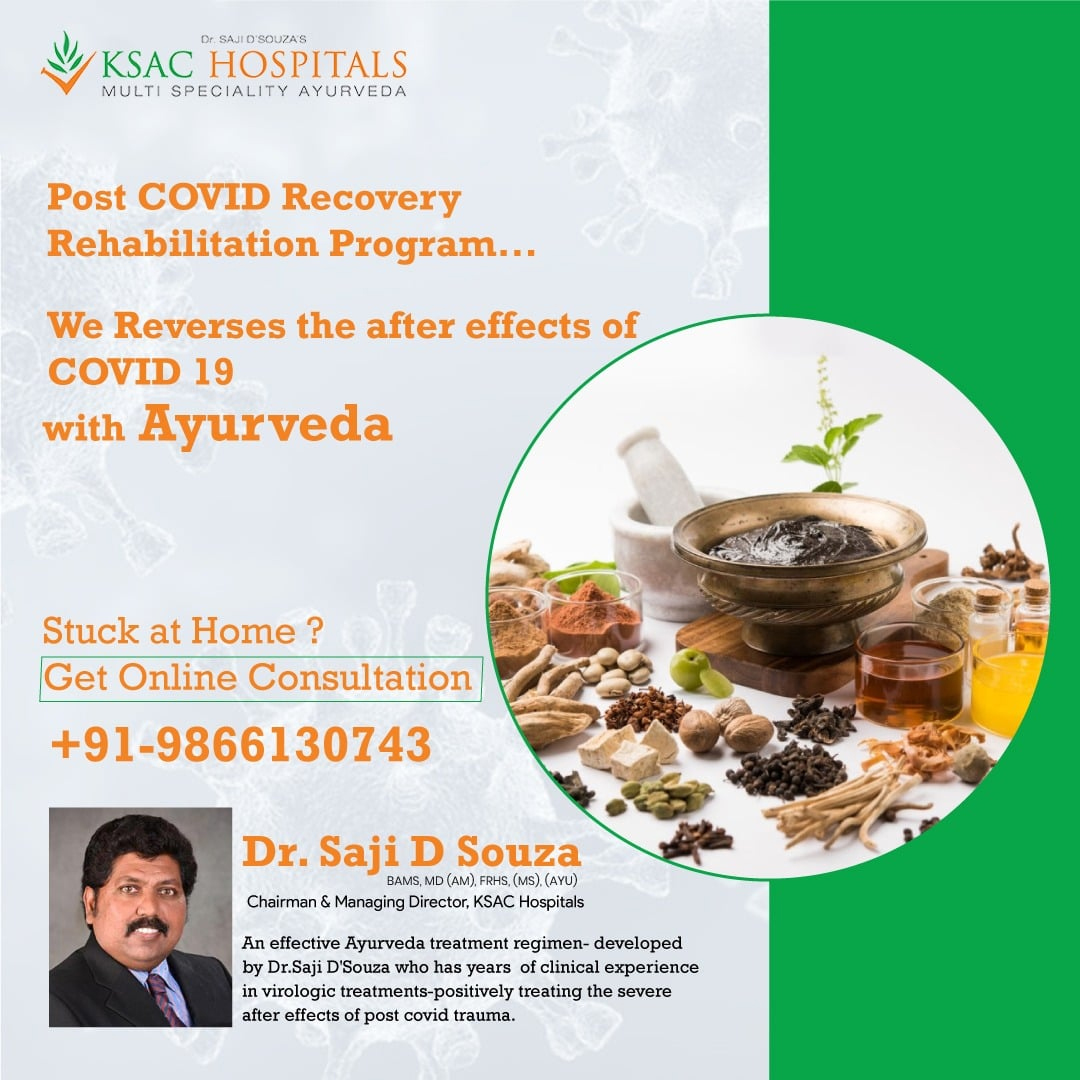 Dr. SAJI D'SOUZA'S
KSAC HOSPITALS
MULTI SPECIALITY AYURVEDA

Post COVID Recovery Rehabilitation Program...

We Reverses the after effects of COVID 19 with Ayurveda

Stuck at Home ?
Get Online Consultation

+91-9866130743

Dr. Saji D Souza
BAMS, MD (AM), FRHS, (MS), (AYU)
Chairman & Managing Director, KSAC Hospitals

An effective Ayurveda treatment regimen- developed by Dr.Saji D'Souza who has years of clinical experience in virologic treatments-positively treating the severe after effects of post covid trauma.